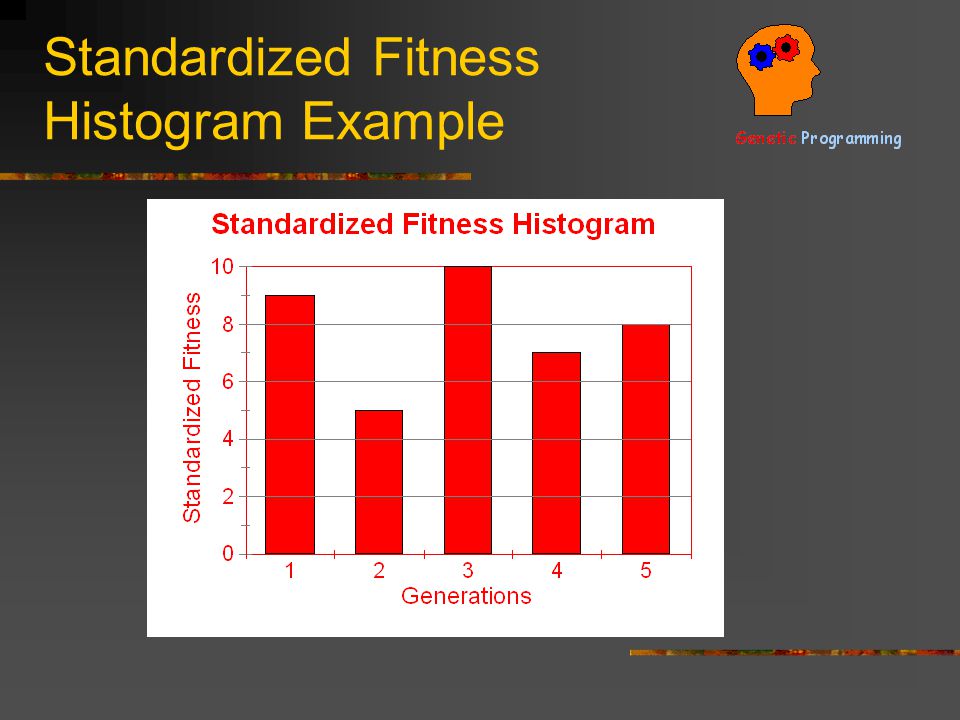 Standardized Fitness Histogram Example

Genetic Programming

Standardized Fitness Histogram

Standardized Fitness

10
8
6
4
2
0

1 2 3 4 5

Generations